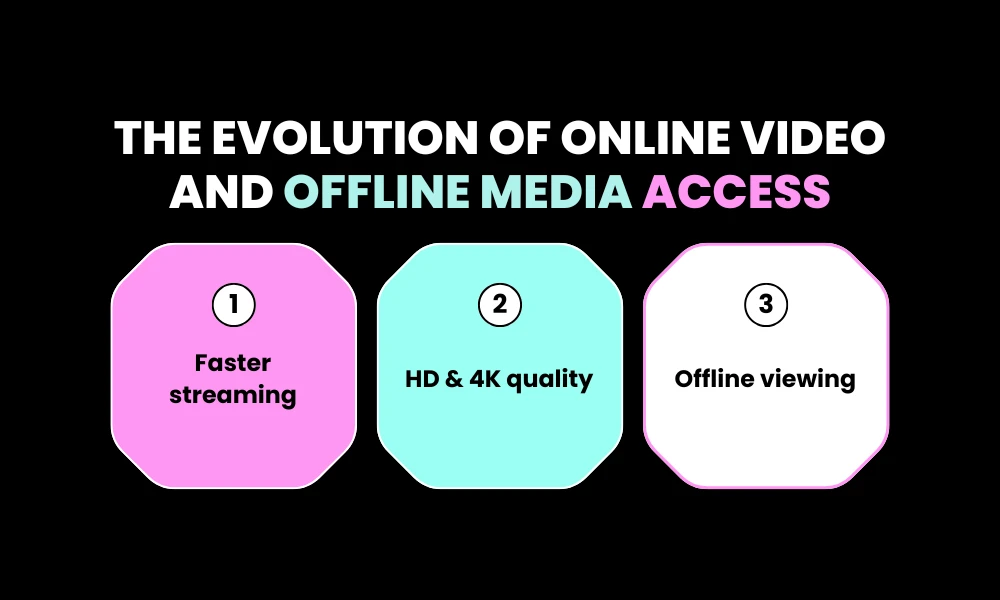 THE EVOLUTION OF ONLINE VIDEO AND OFFLINE MEDIA ACCESS

1
Faster streaming

2
HD & 4K quality

3
Offline viewing